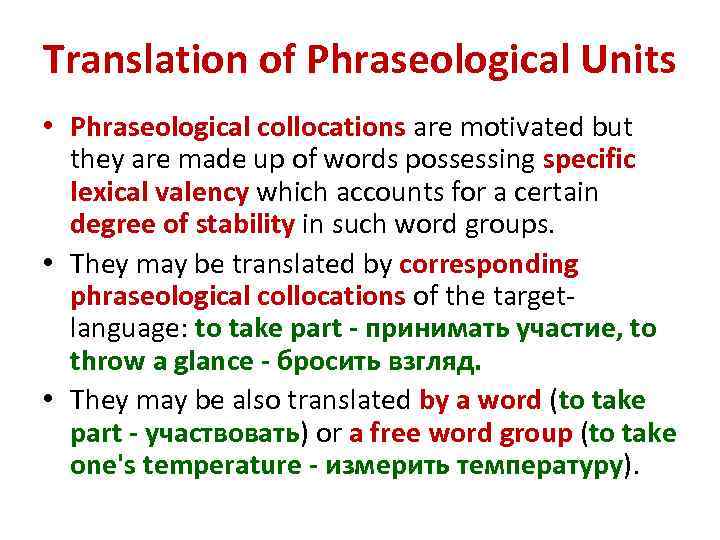 Translation of Phraseological Units

• Phraseological collocations are motivated but they are made up of words possessing specific lexical valency which accounts for a certain degree of stability in such word groups.

• They may be translated by corresponding phraseological collocations of the target-language: to take part - принимать участие, to throw a glance - бросить взгляд.

• They may be also translated by a word (to take part - участвовать) or a free word group (to take one's temperature - измерить температуру).